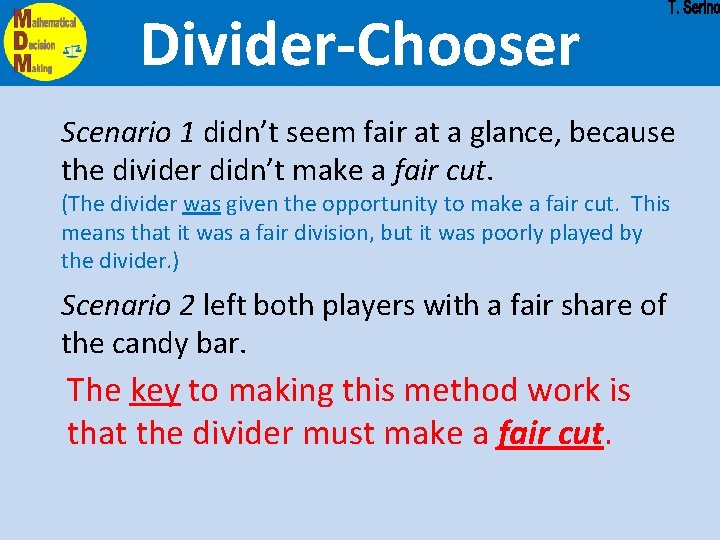 Mathematical Decision Making

Divider-Chooser

T. Serino

Scenario 1 didn't seem fair at a glance, because the divider didn't make a fair cut.

(The divider was given the opportunity to make a fair cut. This means that it was a fair division, but it was poorly played by the divider.)

Scenario 2 left both players with a fair share of the candy bar.

The key to making this method work is that the divider must make a fair cut.